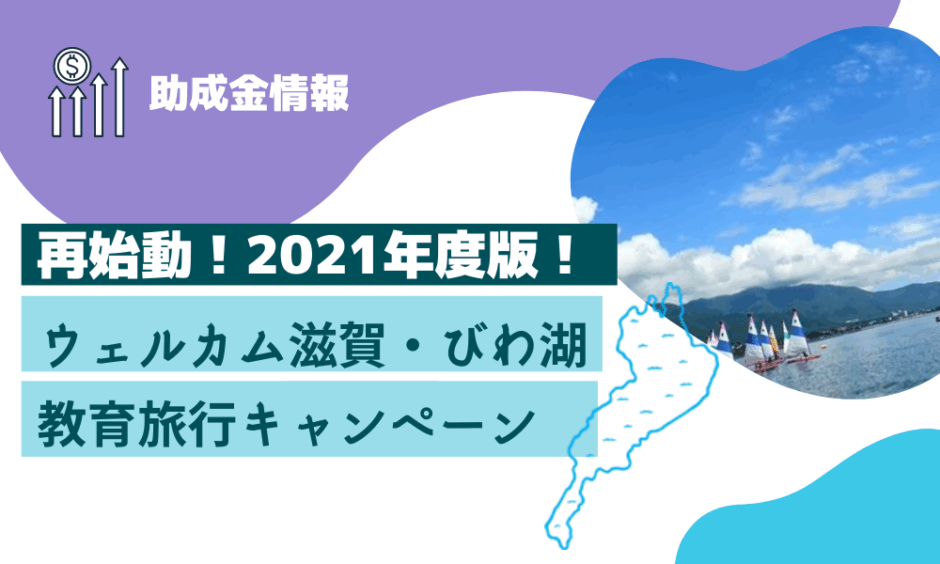 助成金情報

再始動！2021年度版！

ウェルカム滋賀・びわ湖

教育旅行キャンペーン